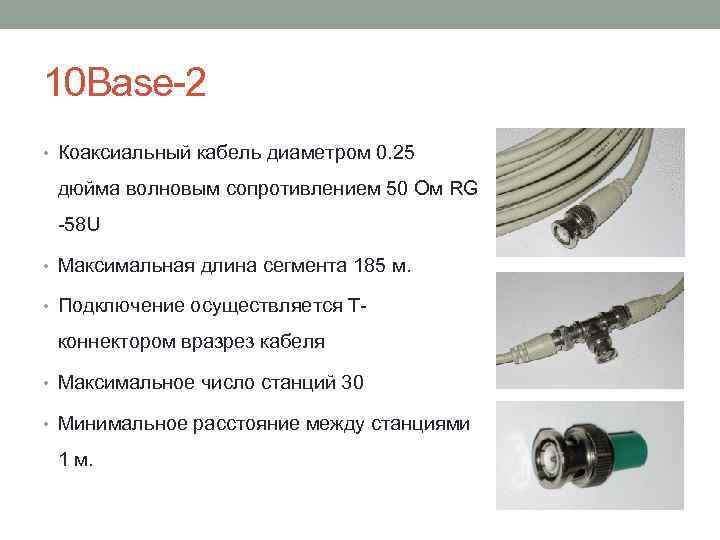 10Base-2

• Коаксиальный кабель диаметром 0.25 дюйма волновым сопротивлением 50 Ом RG -58U

• Максимальная длина сегмента 185 м.

• Подключение осуществляется Т-коннектором вразрез кабеля

• Максимальное число станций 30

• Минимальное расстояние между станциями 1 м.